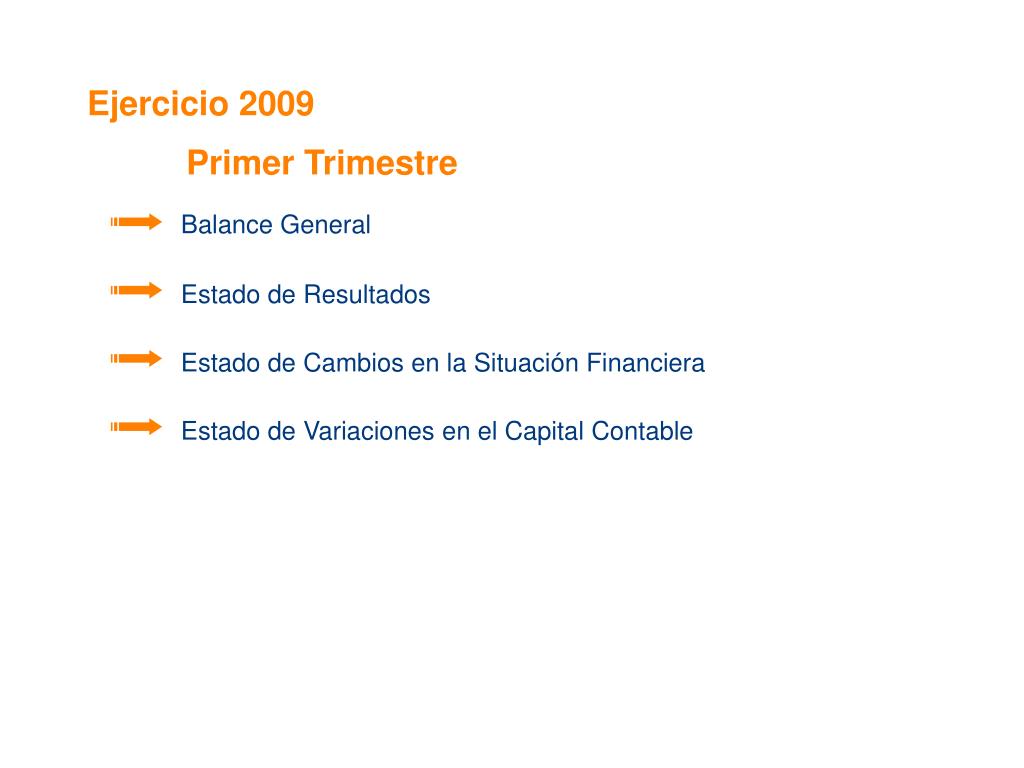 Ejercicio 2009

Primer Trimestre

Balance General

Estado de Resultados

Estado de Cambios en la Situación Financiera

Estado de Variaciones en el Capital Contable